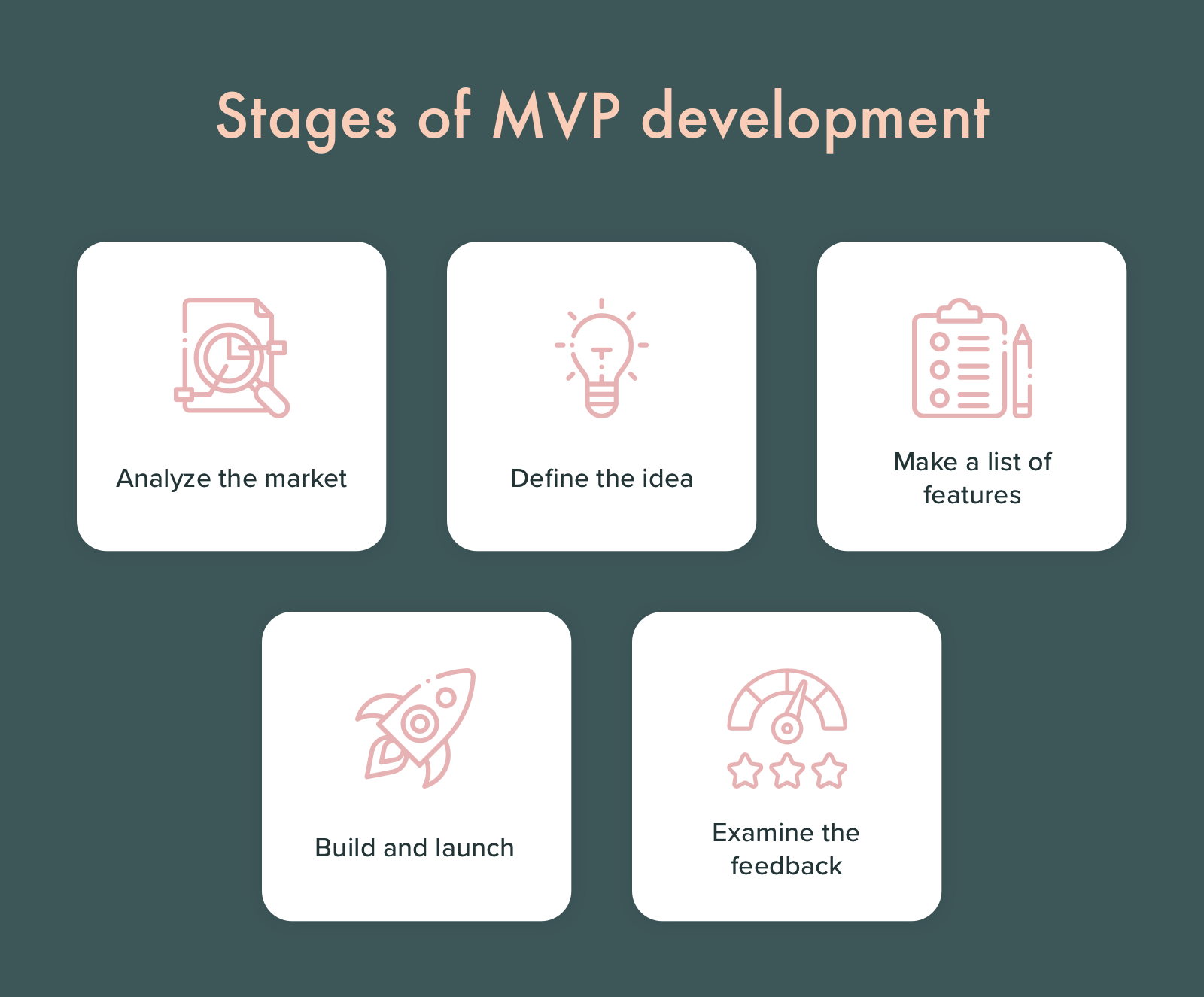 Stages of MVP development

Analyze the market

Define the idea

Make a list of features

Build and launch

Examine the feedback